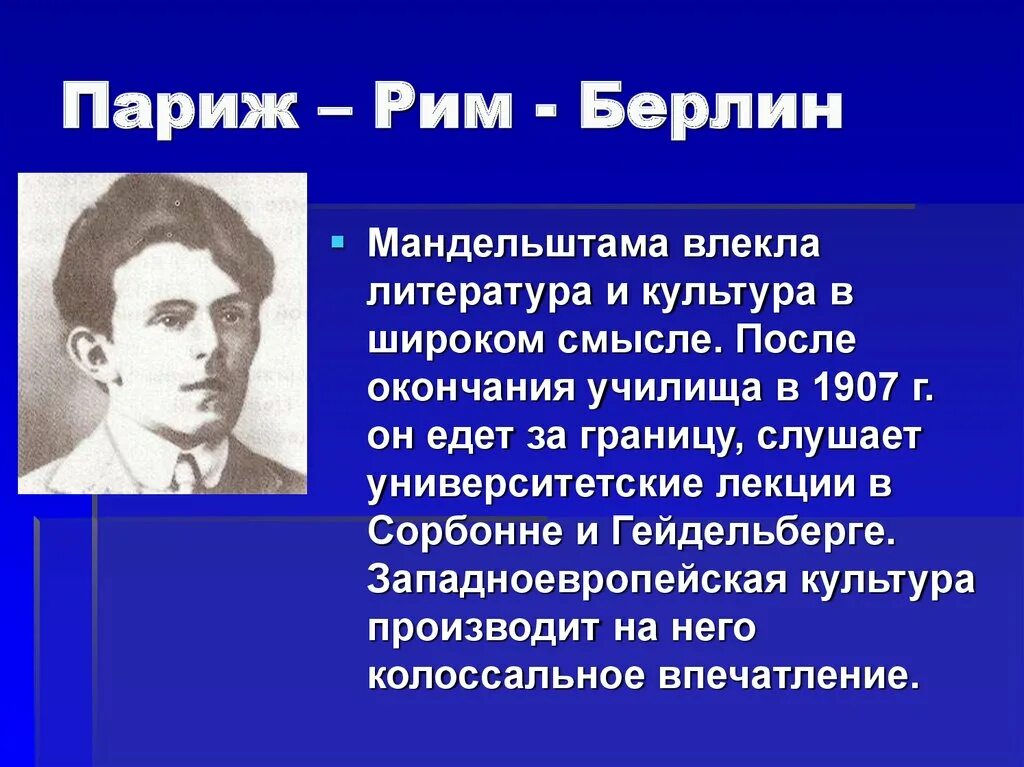 Париж – Рим - Берлин

Мандельштама влекла литература и культура в широком смысле. После окончания училища в 1907 г. он едет за границу, слушает университетские лекции в Сорбонне и Гейдельберге. Западноевропейская культура производит на него колоссальное впечатление.